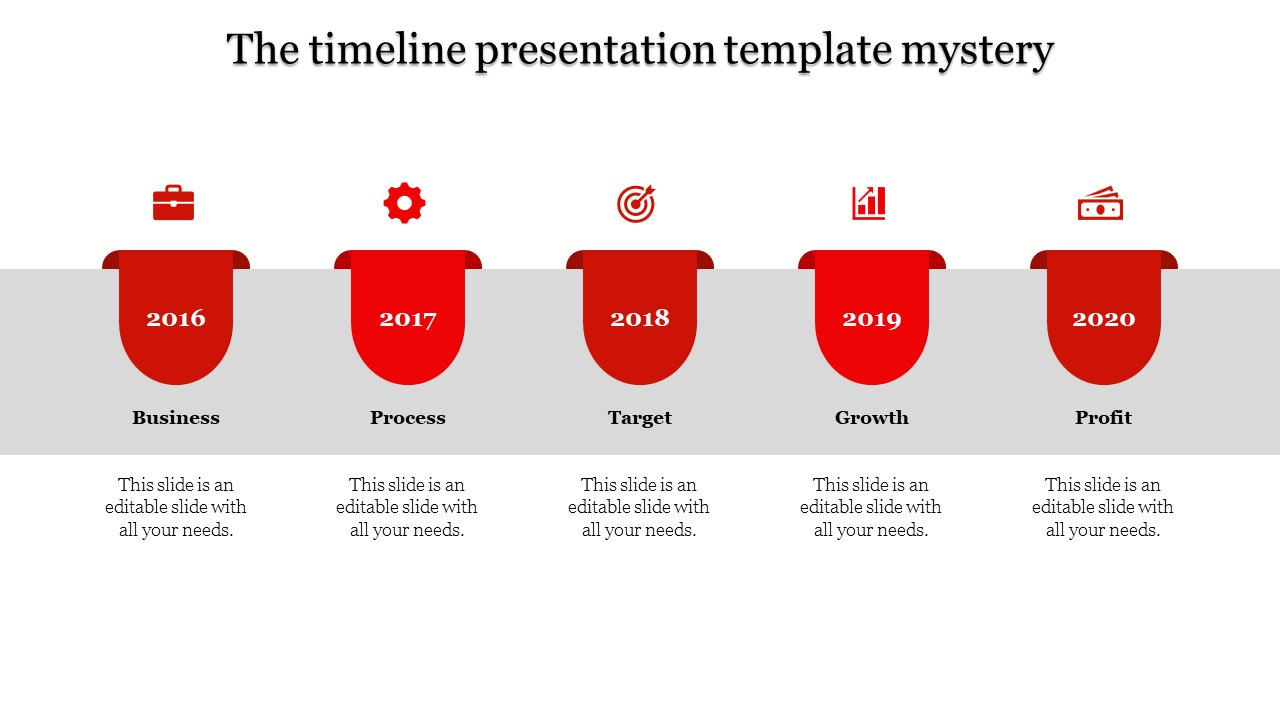 The timeline presentation template mystery

2016

Business

This slide is an editable slide with all your needs.

2017

Process

This slide is an editable slide with all your needs.

2018

Target

This slide is an editable slide with all your needs.

2019

Growth

This slide is an editable slide with all your needs.

2020

Profit

This slide is an editable slide with all your needs.